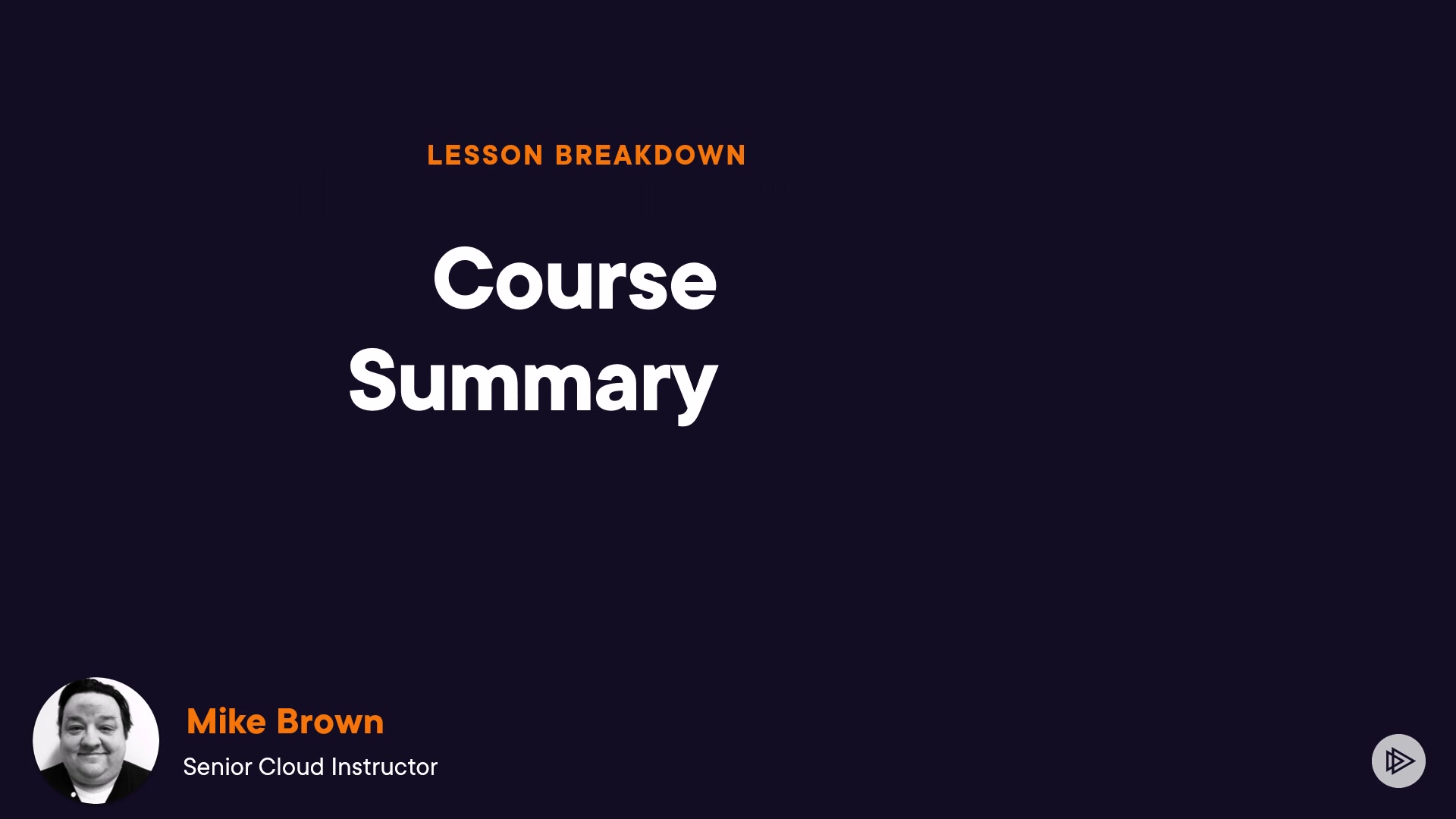 LESSON BREAKDOWN

Course Summary

Mike Brown

Senior Cloud Instructor